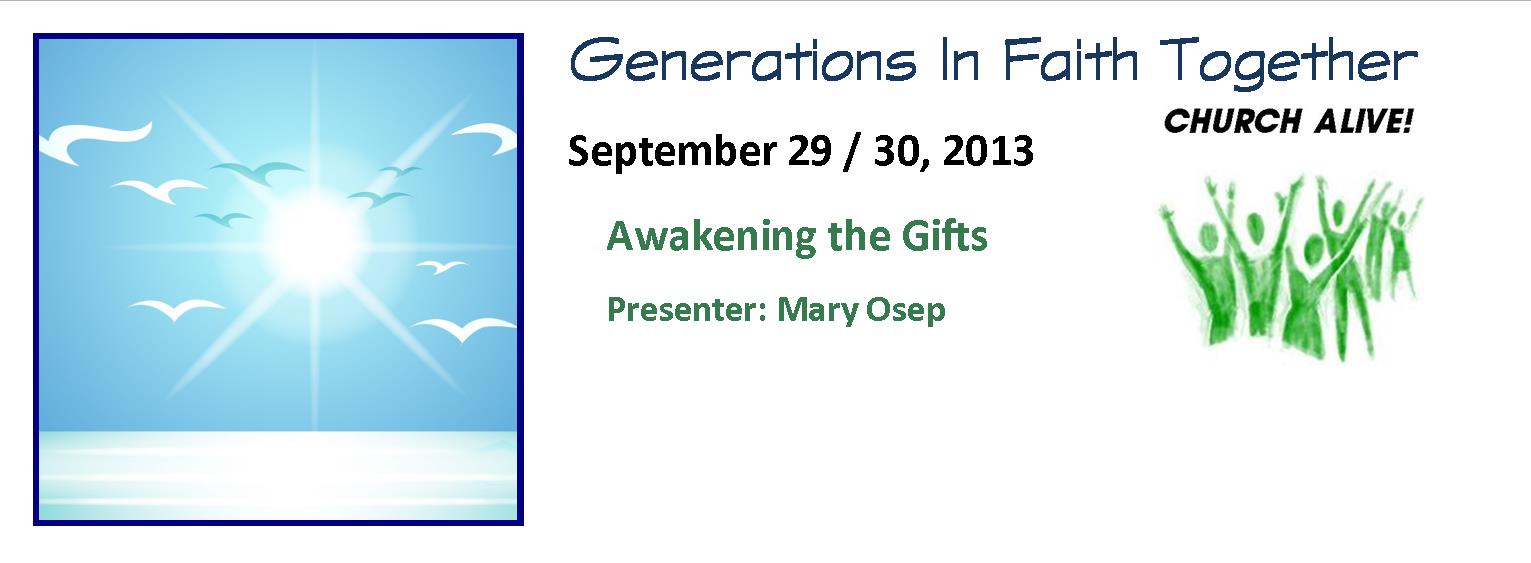 Generations In Faith Together

CHURCH ALIVE!

September 29 / 30, 2013

Awakening the Gifts

Presenter: Mary Osep